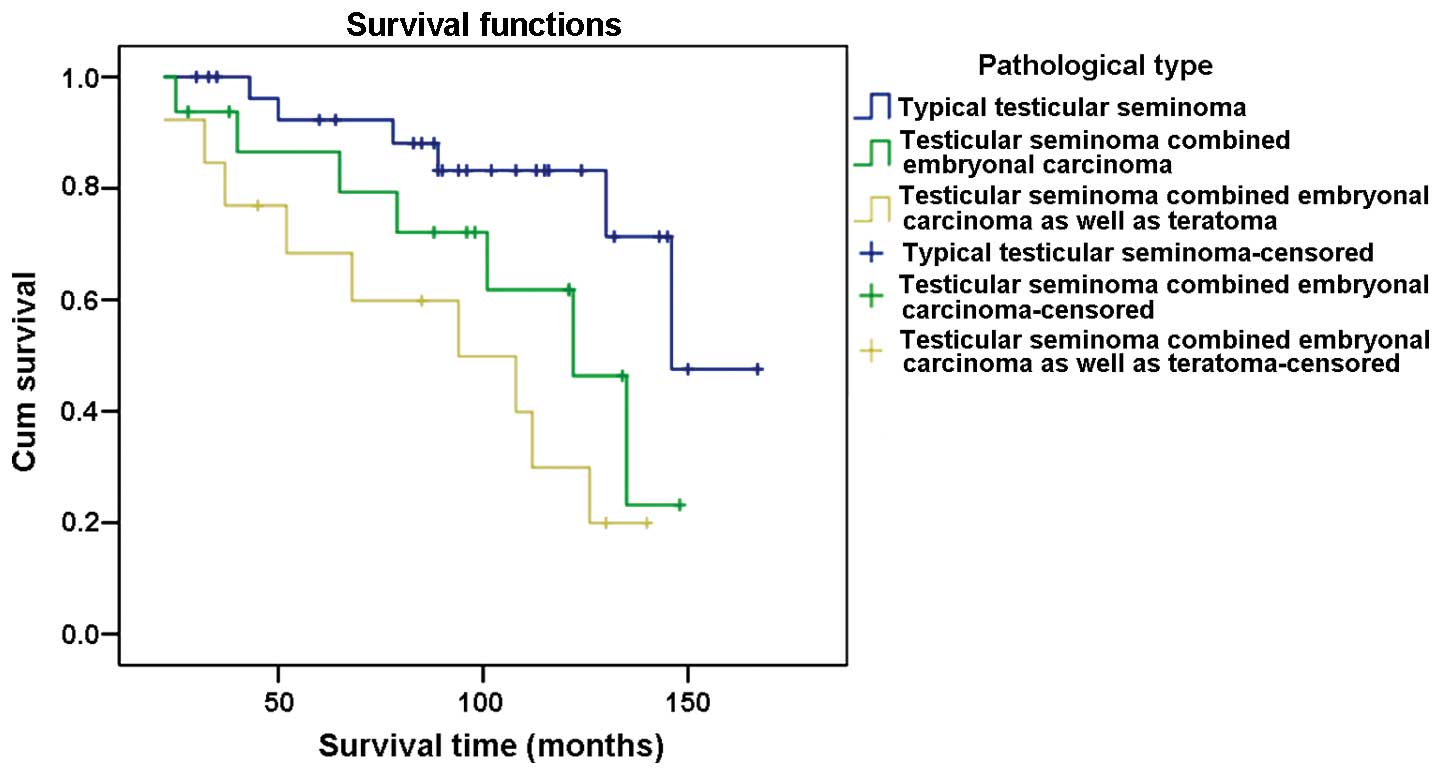 Survival functions

Cum survival

1.0
0.8
0.6
0.4
0.2
0.0

50
100
150

Survival time (months)

Pathological type
Typical testicular seminoma
Testicular seminoma combined embryonal carcinoma
Testicular seminoma combined embryonal carcinoma as well as teratoma
Typical testicular seminoma-censored
Testicular seminoma combined embryonal carcinoma-censored
Testicular seminoma combined embryonal carcinoma as well as teratoma-censored